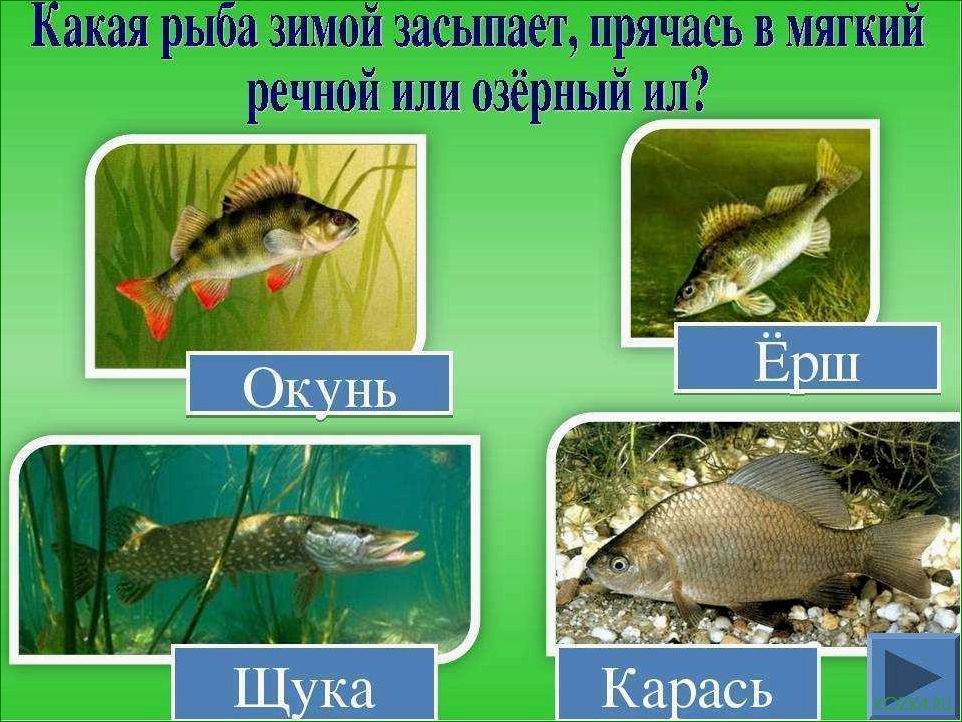 Какая рыба зимой засыпает, прячась в мягкий речной или озёрный ил?

Окунь

Ёрш

Щука

Карась